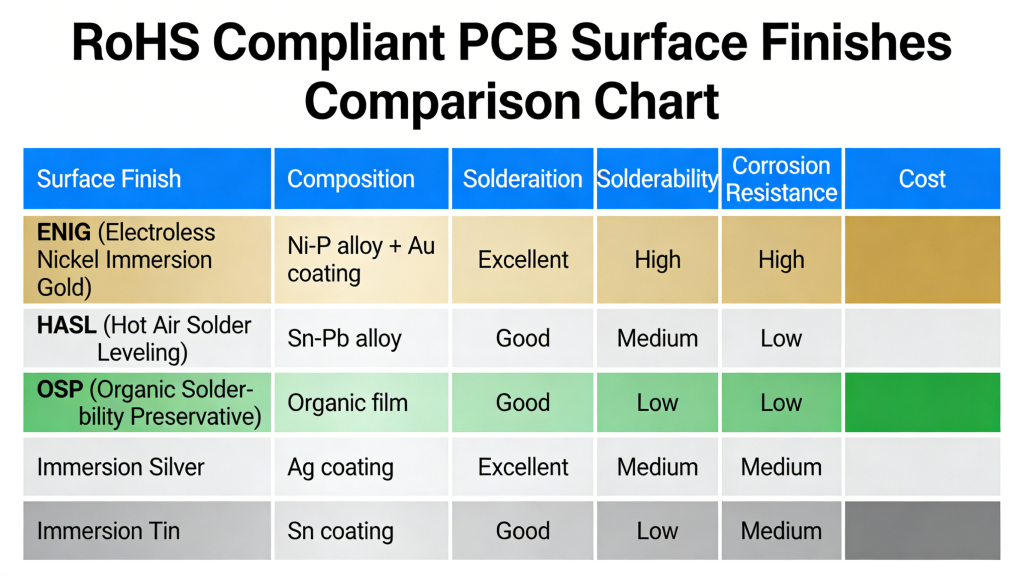 RoHS Compliant PCB Surface Finishes Comparison Chart

| Surface Finish | Composition | Solderaition | Solderability | Corrosion Resistance | Cost |
|---|---|---|---|---|---|
| ENIG (Electroless Nickel Immersion Gold) | Ni-P alloy + Au coating | Excellent | High | High | |
| HASL (Hot Air Solder Leveling) | Sn-Pb alloy | Good | Medium | Low | |
| OSP (Organic Solderbility Preservative) | Organic film | Good | Low | Low | |
| Immersion Silver | Ag coating | Excellent | Medium | Medium | |
| Immersion Tin | Sn coating | Good | Low | Medium | |